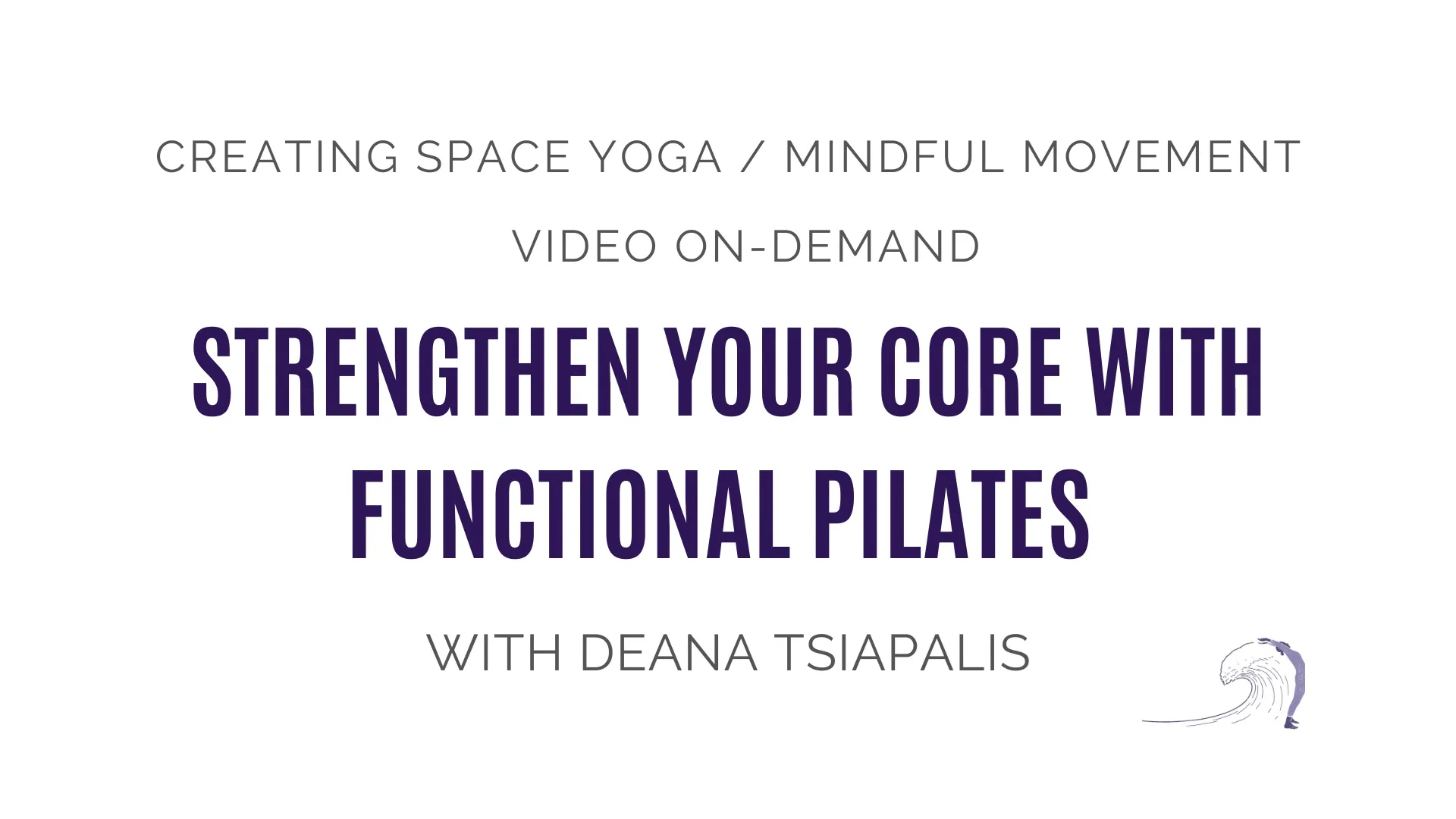 CREATING SPACE YOGA / MINDFUL MOVEMENT

VIDEO ON-DEMAND

STRENGTHEN YOUR CORE WITH FUNCTIONAL PILATES

WITH DEANA TSIAPALIS